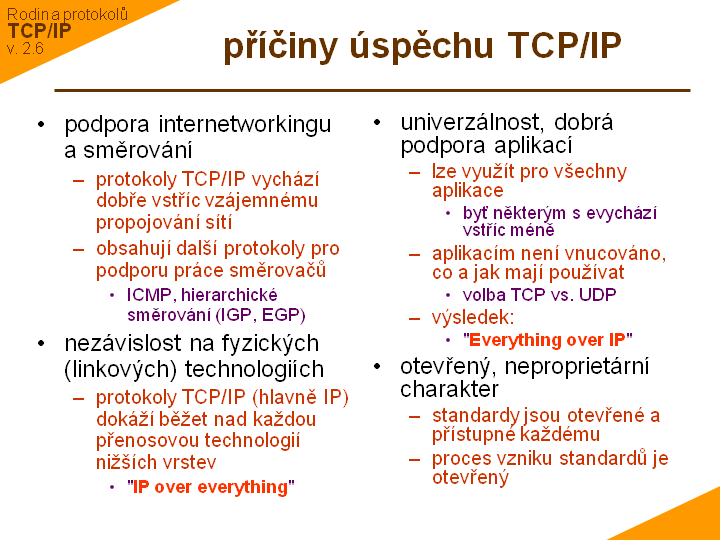 Rodina protokolů
TCP/IP
v. 2.6

příčiny úspěchu TCP/IP

• podpora internetworkingu a směrování
– protokoly TCP/IP vychází dobře vstříc vzájemnému propojování sítí
– obsahují další protokoly pro podporu práce směrovačů
• ICMP, hierarchické směrování (IGP, EGP)
• nezávislost na fyzických (linkových) technologiích
– protokoly TCP/IP (hlavně IP) dokáží běžet nad každou přenosovou technologií nižších vrstev
• "IP over everything"

• univerzálnost, dobrá podpora aplikací
– lze využít pro všechny aplikace
• byť některým s evychází vstříc méně
– aplikacím není vnucováno, co a jak mají používat
• volba TCP vs. UDP
– výsledek:
• "Everything over IP"
• otevřený, neproprietární charakter
– standardy jsou otevřené a přístupné každému
– proces vzniku standardů je otevřený